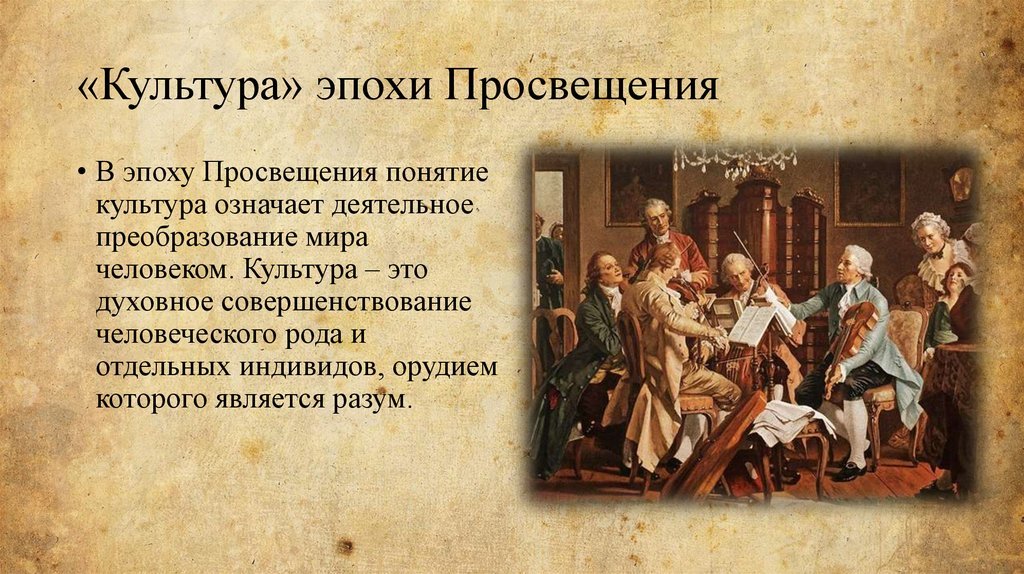 «Культура» эпохи Просвещения

• В эпоху Просвещения понятие культура означает деятельное преобразование мира человеком. Культура – это духовное совершенствование человеческого рода и отдельных индивидов, орудием которого является разум.